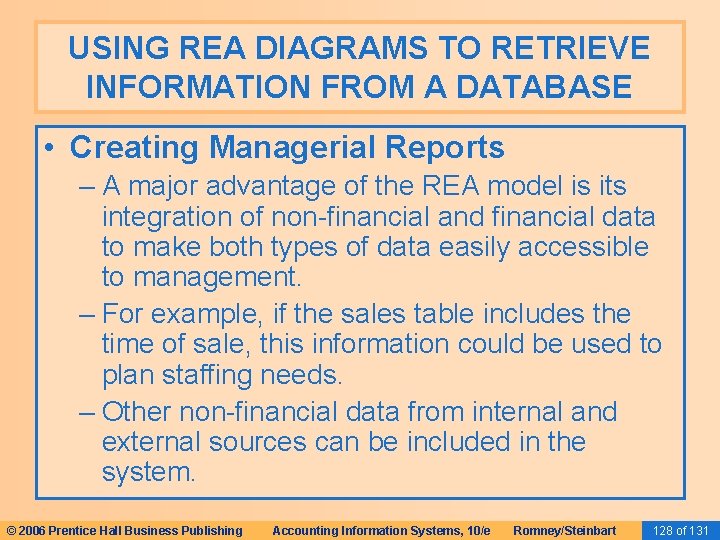 USING REA DIAGRAMS TO RETRIEVE INFORMATION FROM A DATABASE

• Creating Managerial Reports

– A major advantage of the REA model is its integration of non-financial and financial data to make both types of data easily accessible to management.

– For example, if the sales table includes the time of sale, this information could be used to plan staffing needs.

– Other non-financial data from internal and external sources can be included in the system.

© 2006 Prentice Hall Business Publishing Accounting Information Systems, 10/e Romney/Steinbart 128 of 131